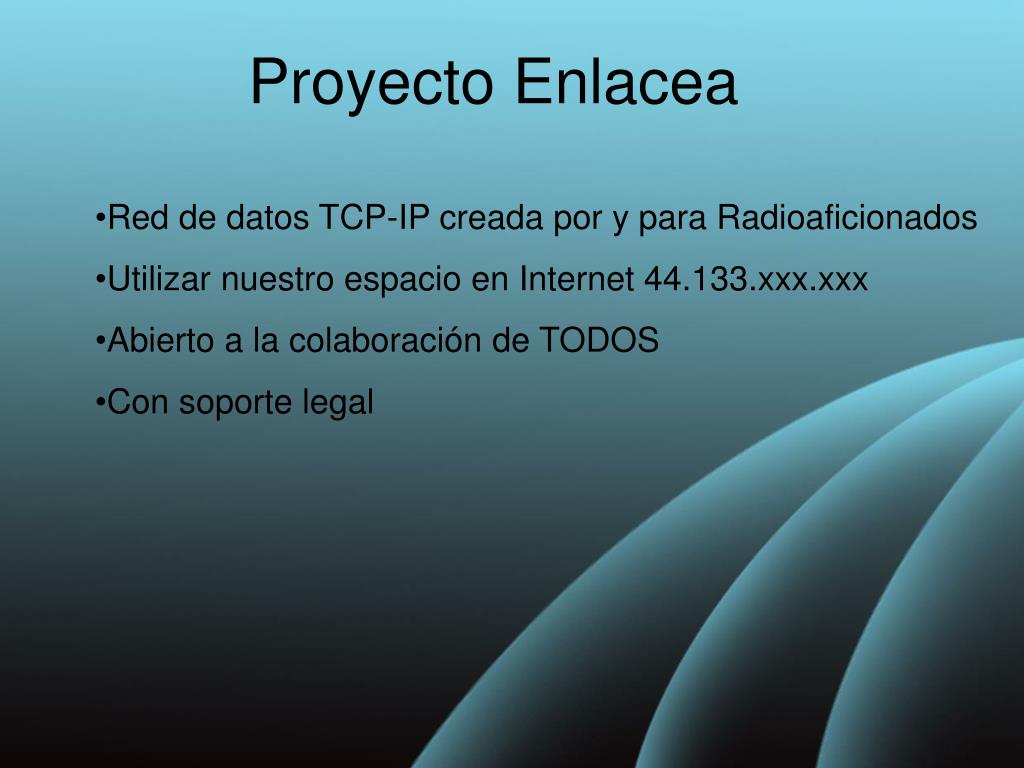 Proyecto Enlacea

•Red de datos TCP-IP creada por y para Radioaficionados

•Utilizar nuestro espacio en Internet 44.133.xxx.xxx

•Abierto a la colaboración de TODOS

•Con soporte legal